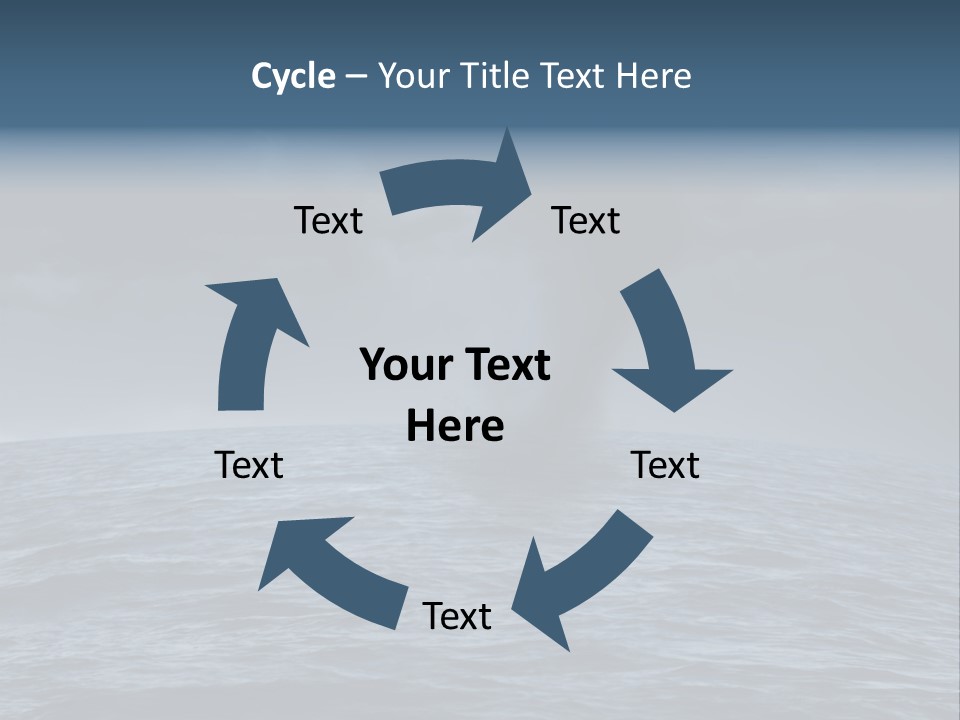 Cycle – Your Title Text Here

Text

Text

Your Text Here

Text

Text

Text